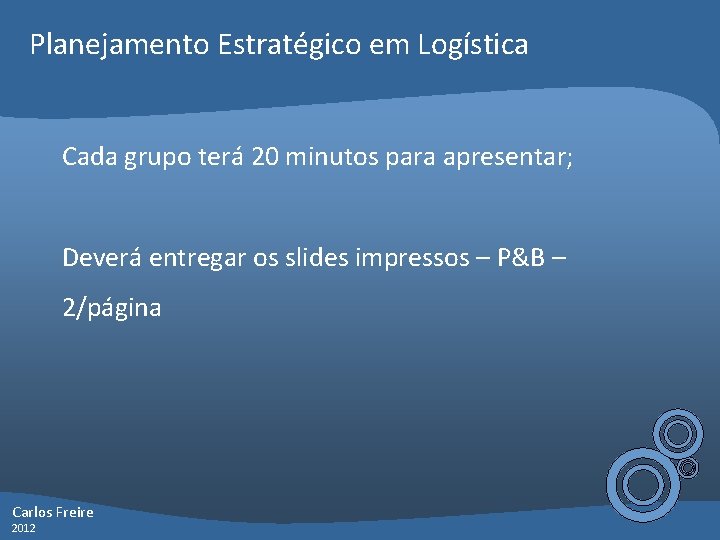 Planejamento Estratégico em Logística

Cada grupo terá 20 minutos para apresentar;

Deverá entregar os slides impressos – P&B – 2/página

Carlos Freire
2012